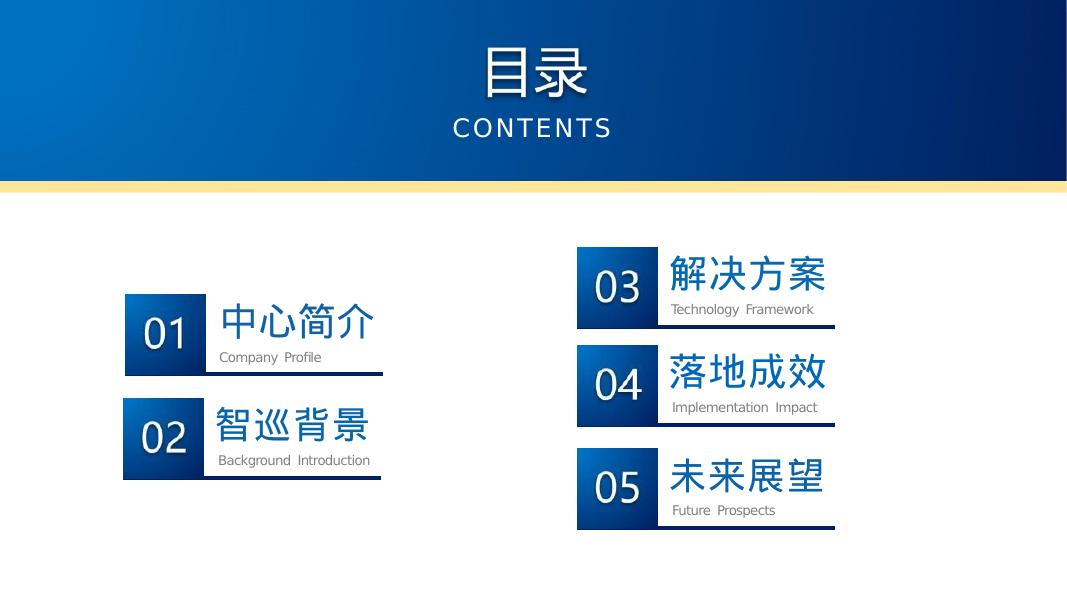 目录
CONTENTS

01 中心简介
Company Profile

02 智巡背景
Background Introduction

03 解决方案
Technology Framework

04 落地成效
Implementation Impact

05 未来展望
Future Prospects